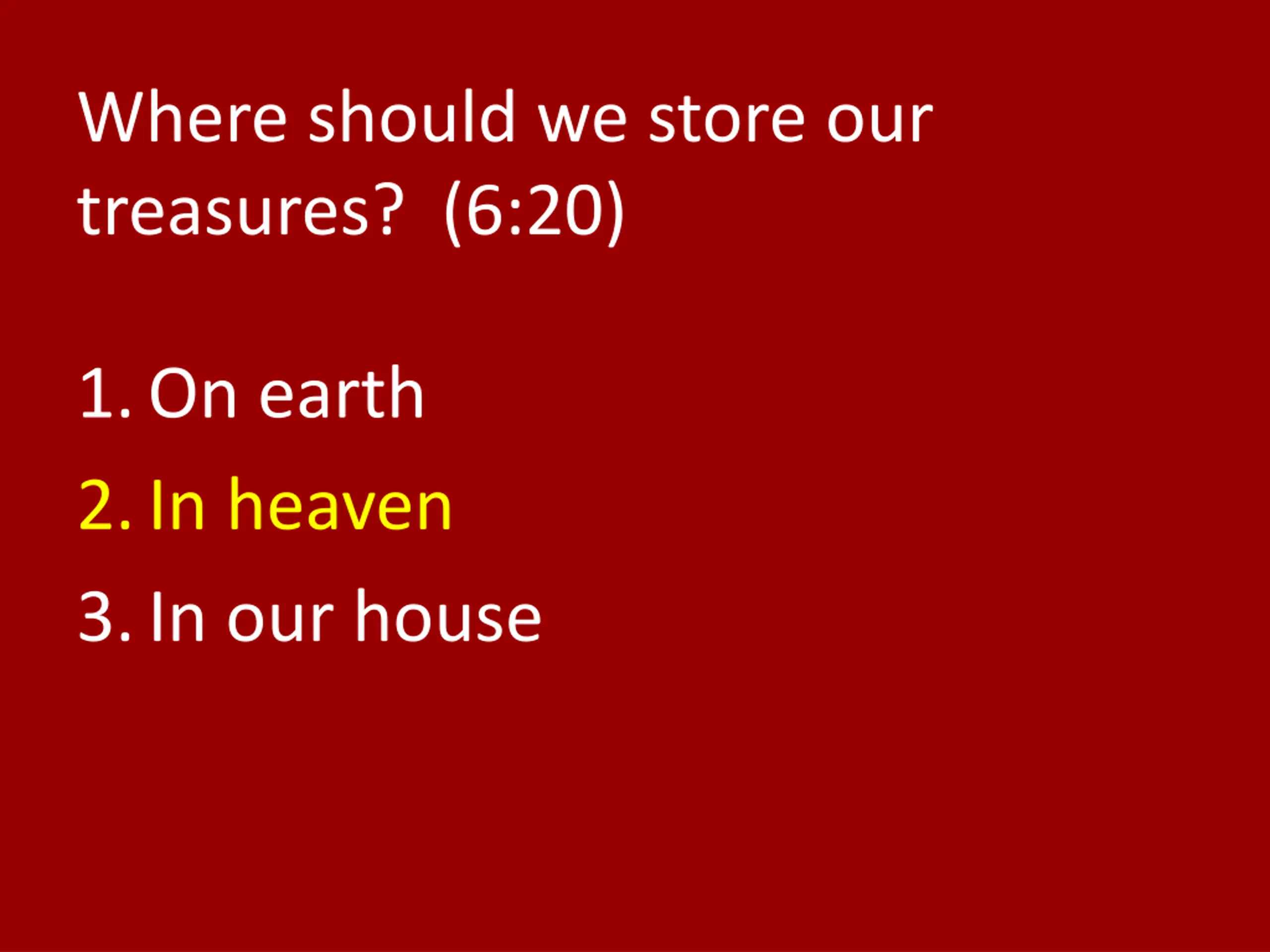 Where should we store our treasures? (6:20)

1. On earth
2. In heaven
3. In our house